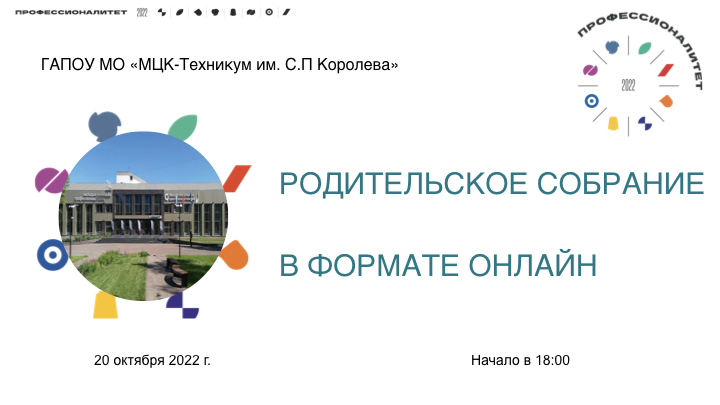 ПРОФЕССИОНАЛИТЕТ 2022

ПРОФЕССИОНАЛИТЕТ 2022

ГАПОУ МО «МЦК-Техникум им. С.П Королева»

РОДИТЕЛЬСКОЕ СОБРАНИЕ

В ФОРМАТЕ ОНЛАЙН

20 октября 2022 г.

Начало в 18:00